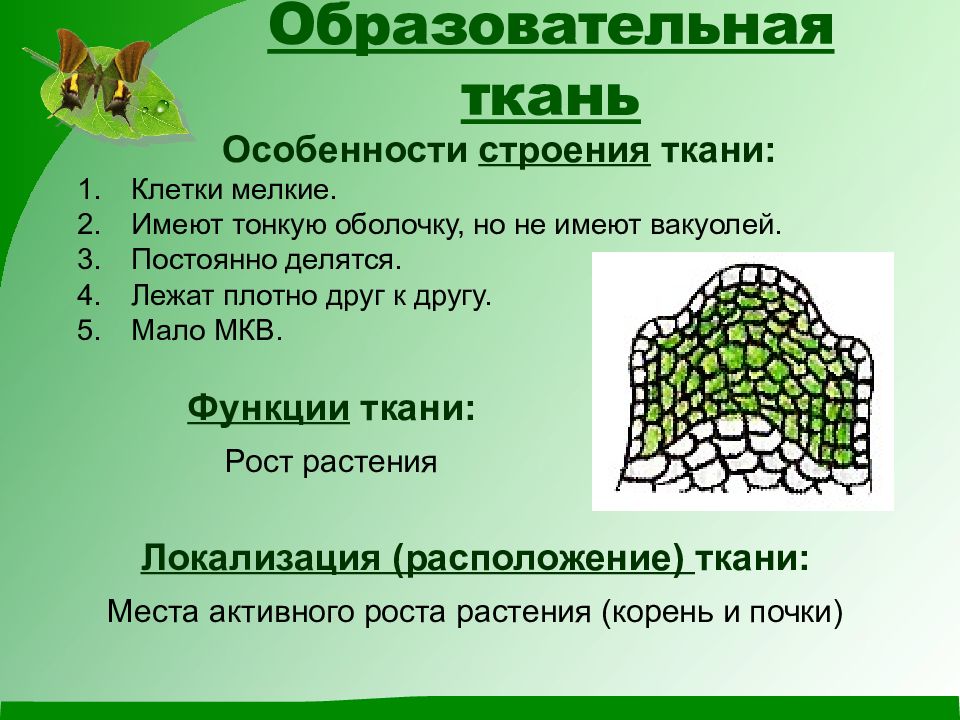 Образовательная ткань

Особенности строения ткани:

1. Клетки мелкие.
2. Имеют тонкую оболочку, но не имеют вакуолей.
3. Постоянно делятся.
4. Лежат плотно друг к другу.
5. Мало МКВ.

Функции ткани:

Рост растения

Локализация (расположение) ткани:

Места активного роста растения (корень и почки)